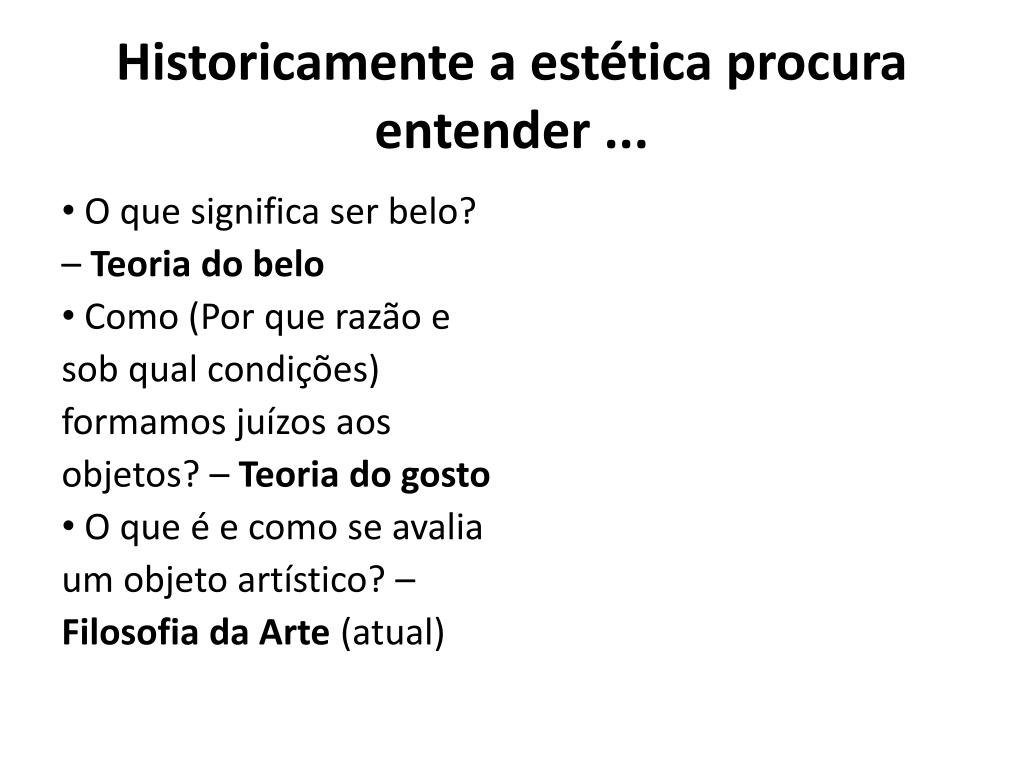 Historicamente a estética procura entender ...

• O que significa ser belo? – Teoria do belo

• Como (Por que razão e sob qual condições) formamos juízos aos objetos? – Teoria do gosto

• O que é e como se avalia um objeto artístico? – Filosofia da Arte (atual)